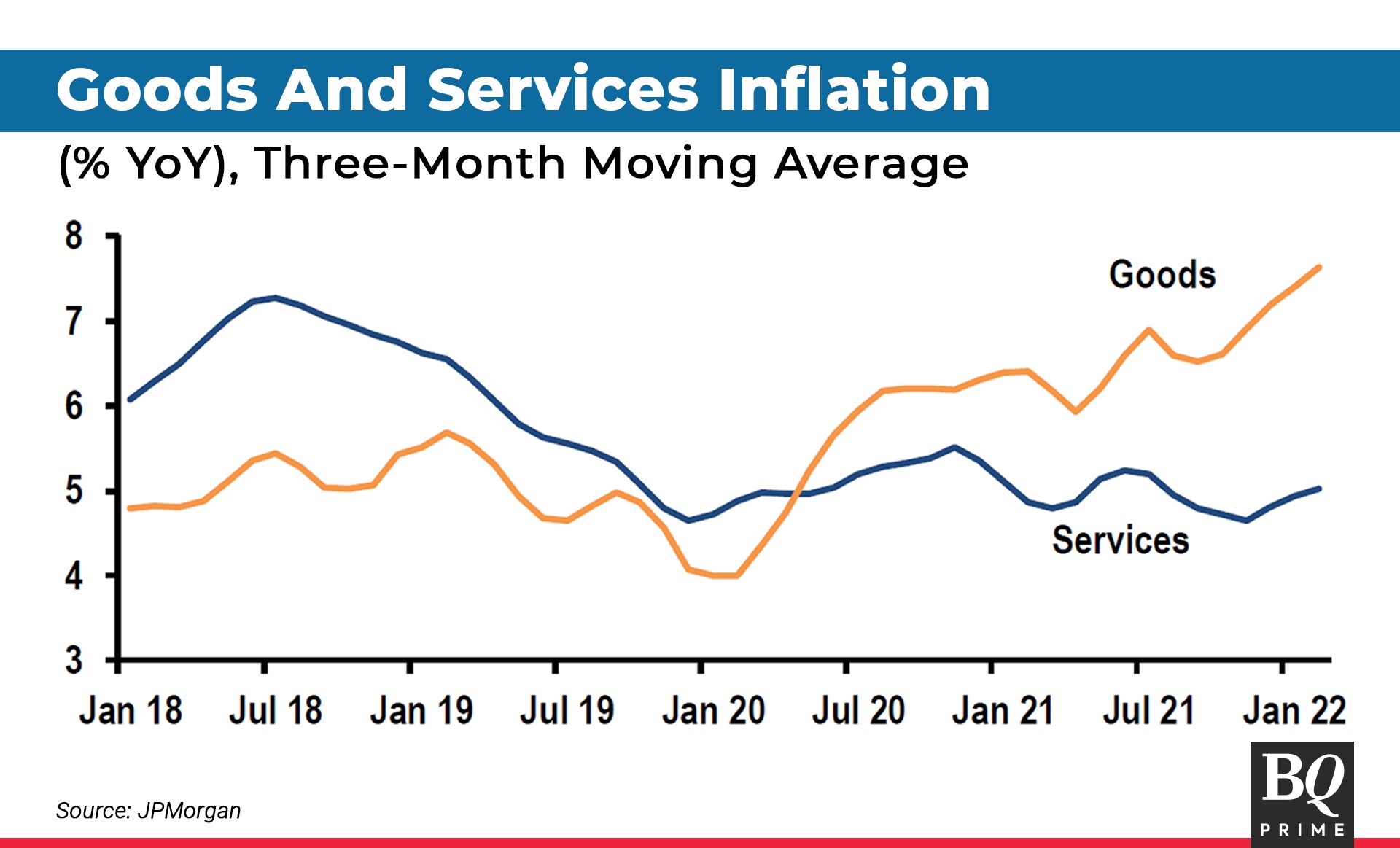 Goods And Services Inflation

(% YoY), Three-Month Moving Average

8
7
6
5
4
3

Goods

Services

Jan 18 Jul 18 Jan 19 Jul 19 Jan 20 Jul 20 Jan 21 Jul 21 Jan 22

Source: JPMorgan

BQ PRIME